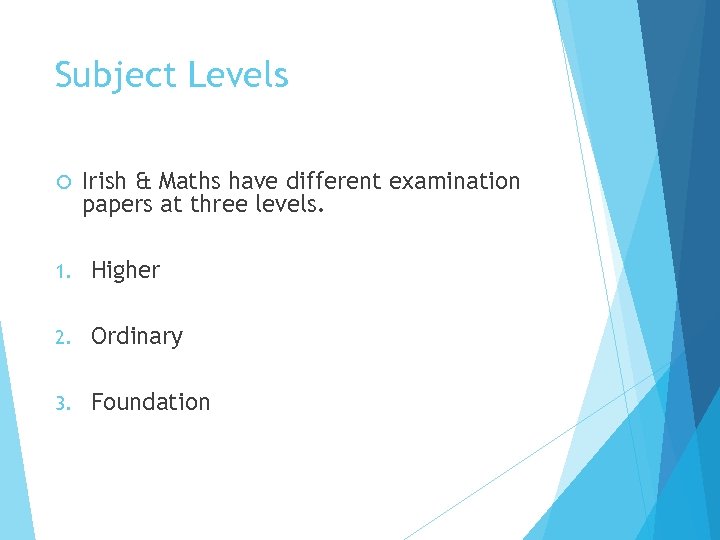 Subject Levels

Irish & Maths have different examination papers at three levels.

1. Higher

2. Ordinary

3. Foundation